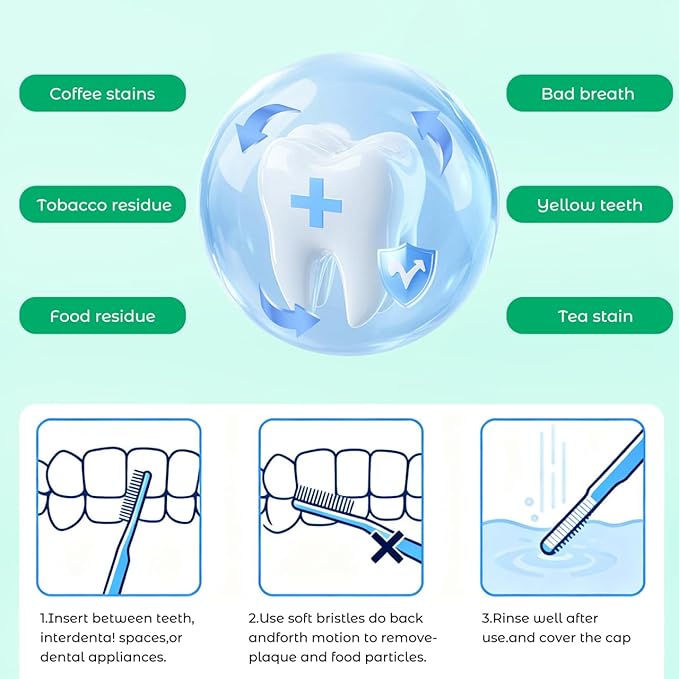 Coffee stains

Tobacco residue

Food residue

Bad breath

Yellow teeth

Tea stain

1.Insert between teeth, interdenta! spaces,or dental appliances.

2.Use soft bristles do back andforth motion to remove-plaque and food particles.

3.Rinse well after use.and cover the cap